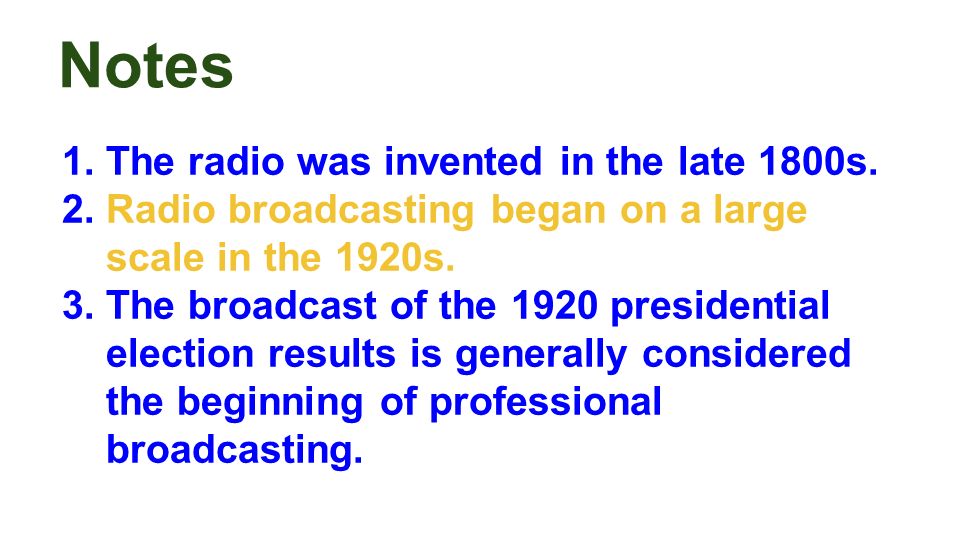 Notes

1. The radio was invented in the late 1800s.
2. Radio broadcasting began on a large scale in the 1920s.
3. The broadcast of the 1920 presidential election results is generally considered the beginning of professional broadcasting.